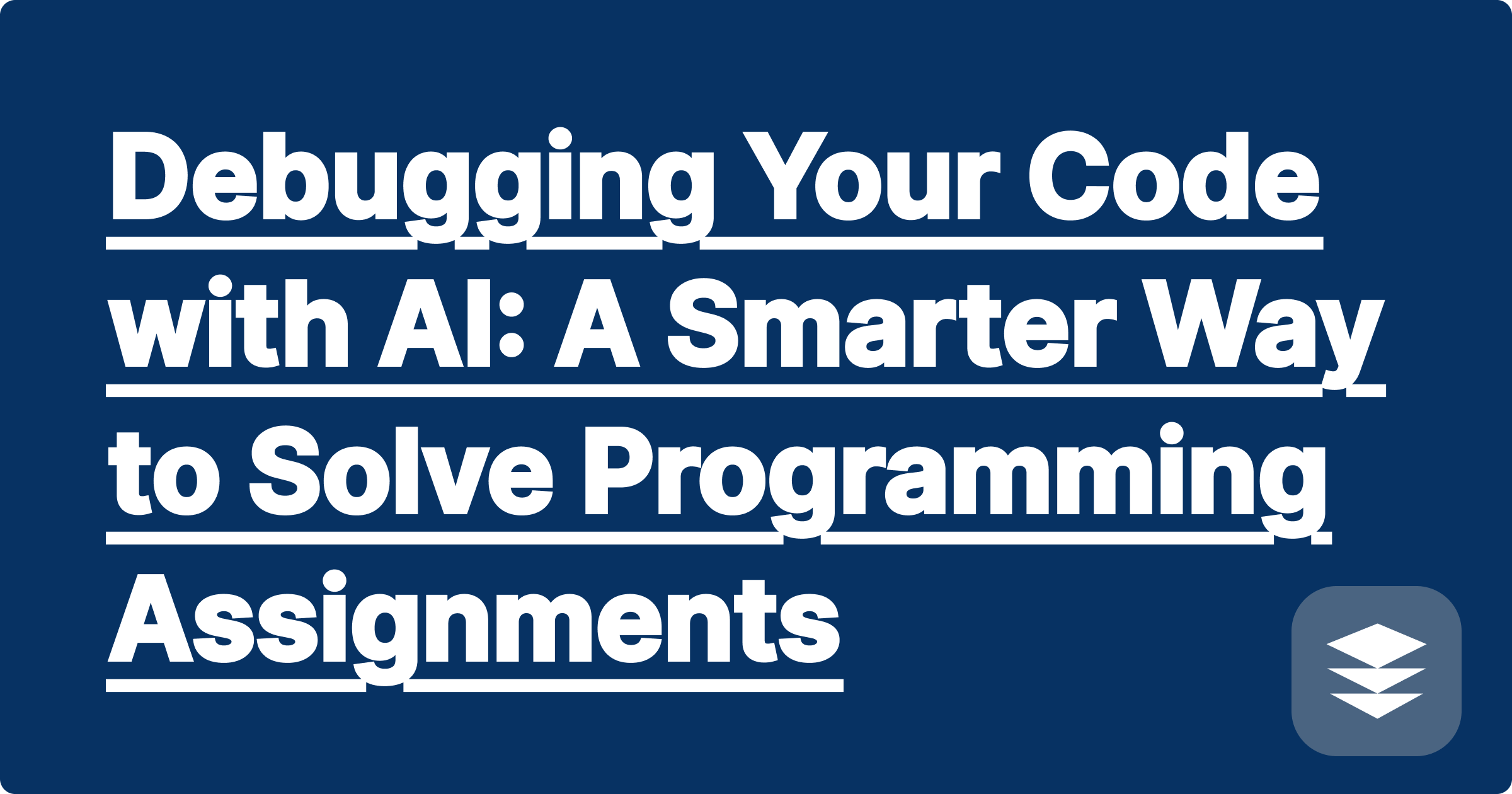 Debugging Your Code with AI: A Smarter Way to Solve Programming Assignments